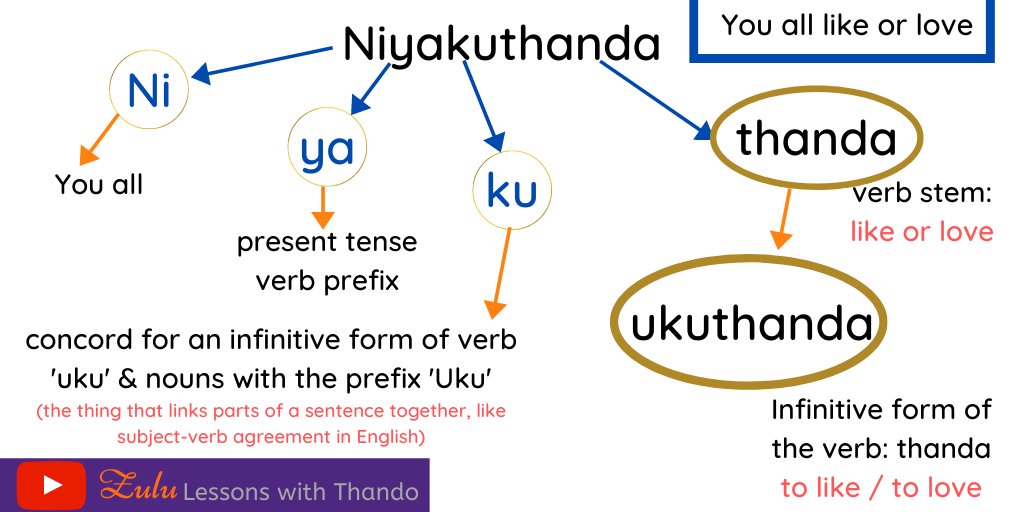 Niyakuthanda

You all like or love

Ni

You all

ya

present tense verb prefix

ku

concord for an infinitive form of verb 'uku' & nouns with the prefix 'Uku'

(the thing that links parts of a sentence together, like subject-verb agreement in English)

thanda

verb stem: like or love

ukuthanda

Infinitive form of the verb: thanda to like / to love

Zulu Lessons with Thando